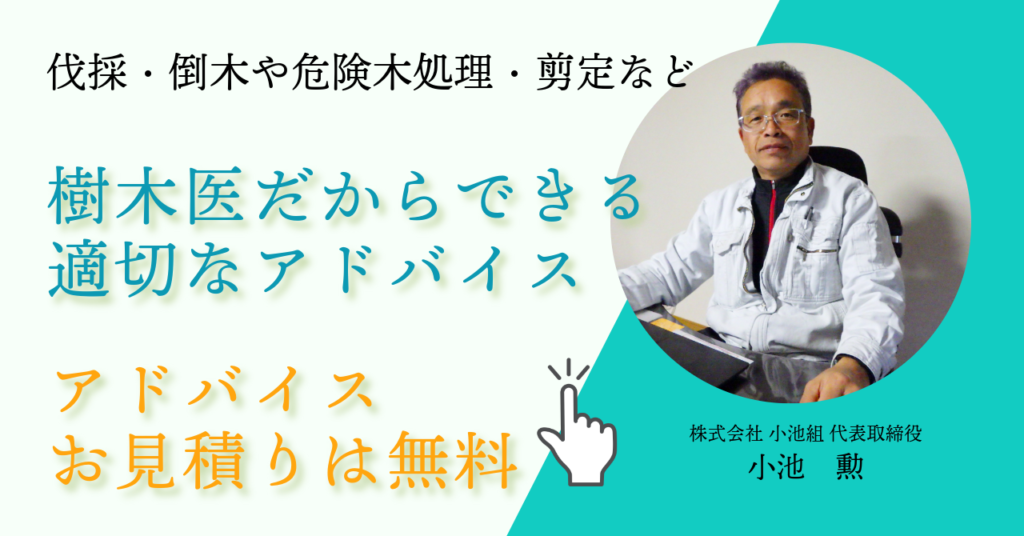 伐採・倒木や危険木処理・剪定など

樹木医だからできる
適切なアドバイス

アドバイス
お見積りは無料

株式会社 小池組 代表取締役
小池　勲